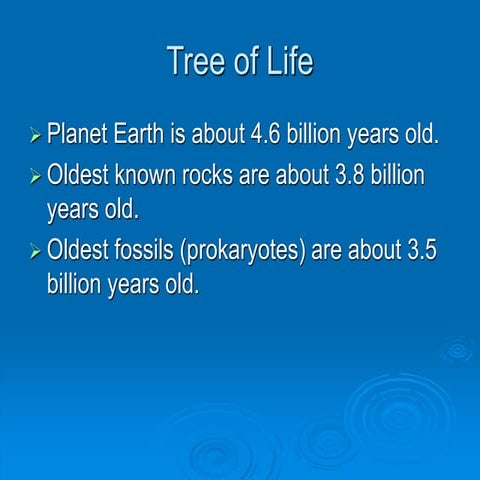 Tree of Life

➢ Planet Earth is about 4.6 billion years old.

➢ Oldest known rocks are about 3.8 billion years old.

➢ Oldest fossils (prokaryotes) are about 3.5 billion years old.